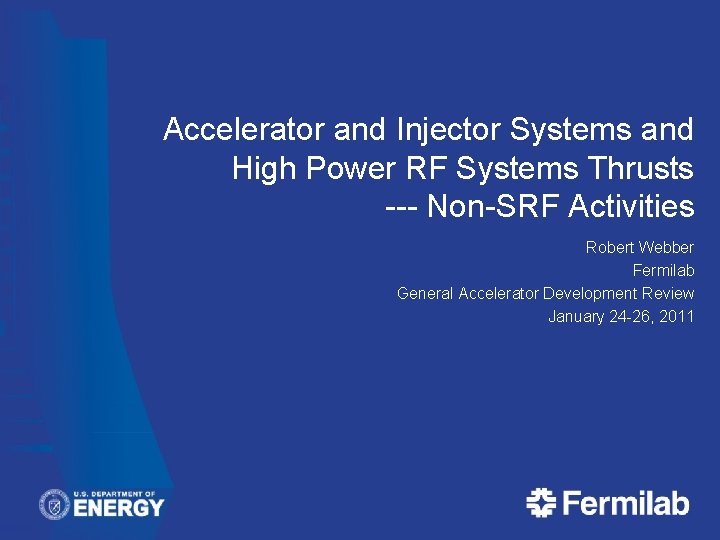 Accelerator and Injector Systems and High Power RF Systems Thrusts --- Non-SRF Activities

Robert Webber
Fermilab
General Accelerator Development Review
January 24-26, 2011

U.S. DEPARTMENT OF ENERGY

Fermilab